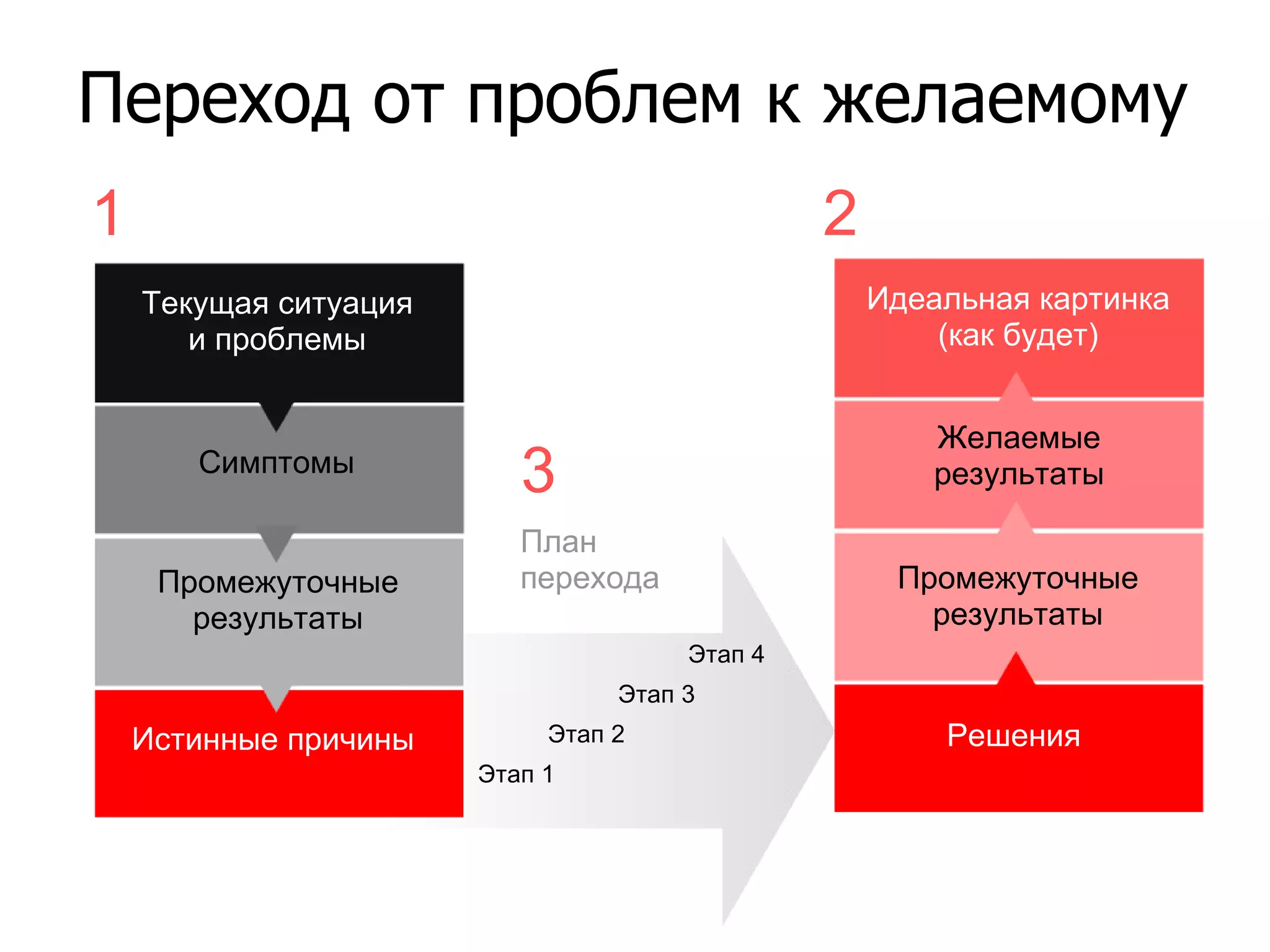 Переход от проблем к желаемому

1

Текущая ситуация и проблемы

Симптомы

Промежуточные результаты

Истинные причины

3

План перехода

Этап 4

Этап 3

Этап 2

Этап 1

2

Идеальная картинка (как будет)

Желаемые результаты

Промежуточные результаты

Решения